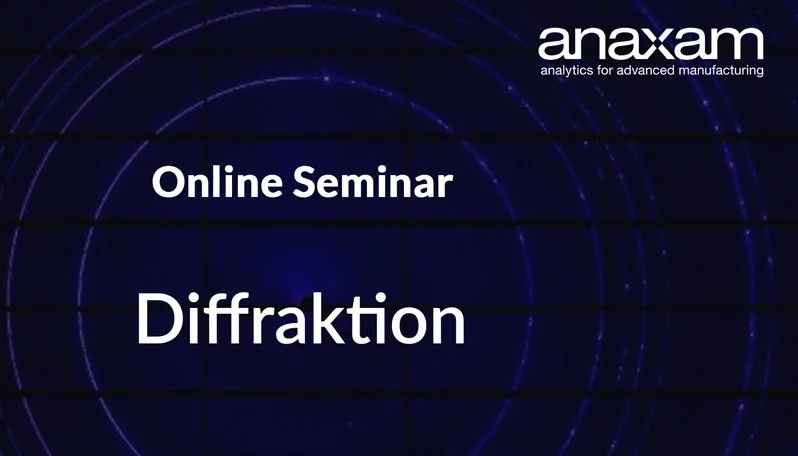 anaxam
analytics for advanced manufacturing

Online Seminar

Diffraktion